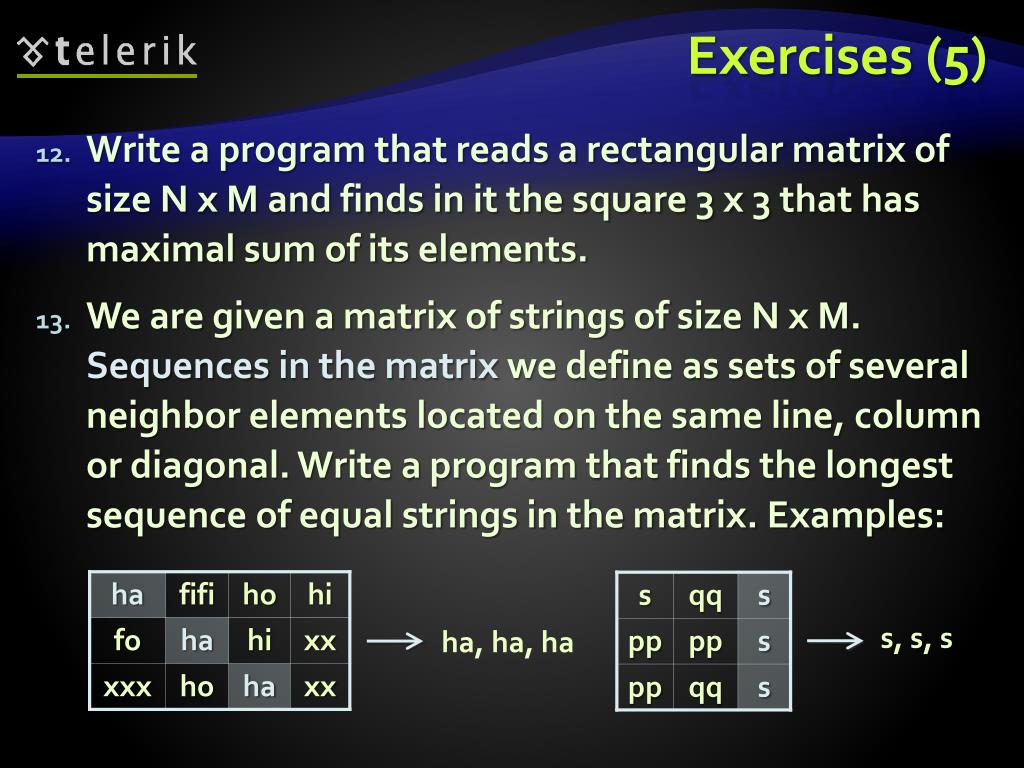 telerik

Exercises (5)

12. Write a program that reads a rectangular matrix of size N x M and finds in it the square 3 x 3 that has maximal sum of its elements.

13. We are given a matrix of strings of size N x M. Sequences in the matrix we define as sets of several neighbor elements located on the same line, column or diagonal. Write a program that finds the longest sequence of equal strings in the matrix. Examples:

| ha | fifi | ho | hi |
|---|---|---|---|
| fo | ha | hi | xx |
| xxx | ho | ha | xx |

ha, ha, ha

| s | qq | s |
|---|---|---|
| pp | pp | s |
| pp | qq | s |

s, s, s